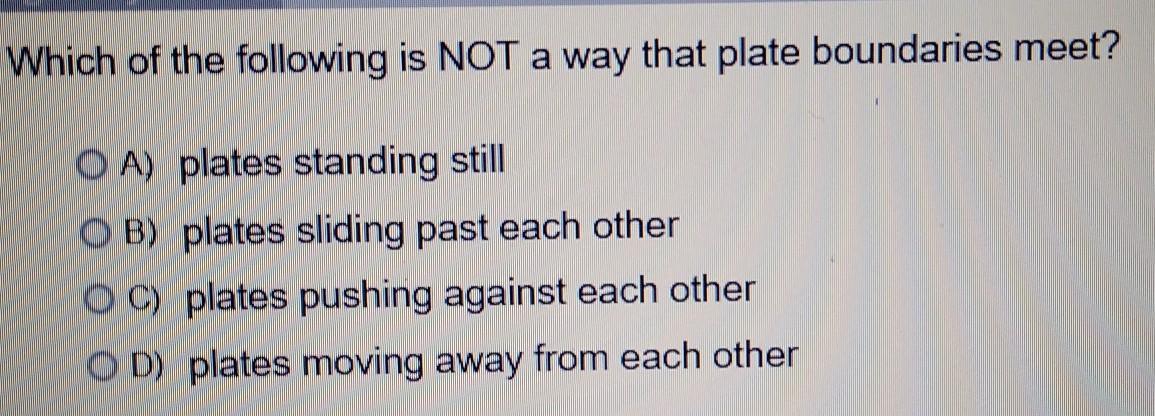 Which of the following is NOT a way that plate boundaries meet?

A) plates standing still

B) plates sliding past each other

C) plates pushing against each other

D) plates moving away from each other